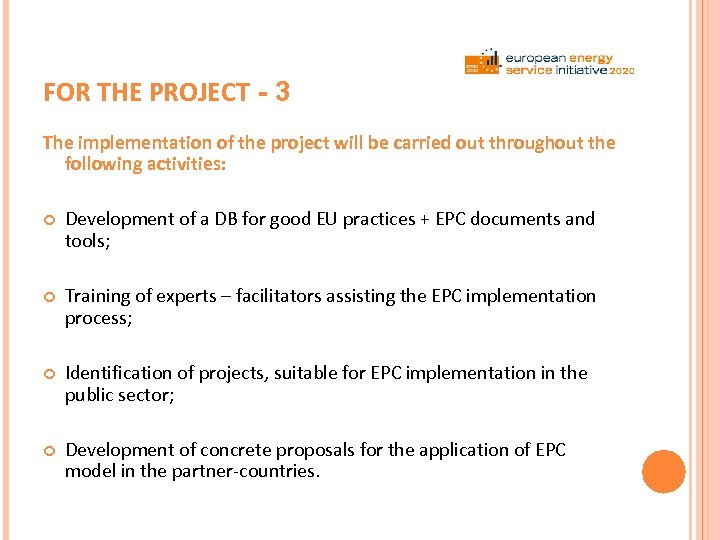 european energy service initiative 2020

FOR THE PROJECT - 3

The implementation of the project will be carried out throughout the following activities:

Development of a DB for good EU practices + EPC documents and tools;

Training of experts – facilitators assisting the EPC implementation process;

Identification of projects, suitable for EPC implementation in the public sector;

Development of concrete proposals for the application of EPC model in the partner-countries.